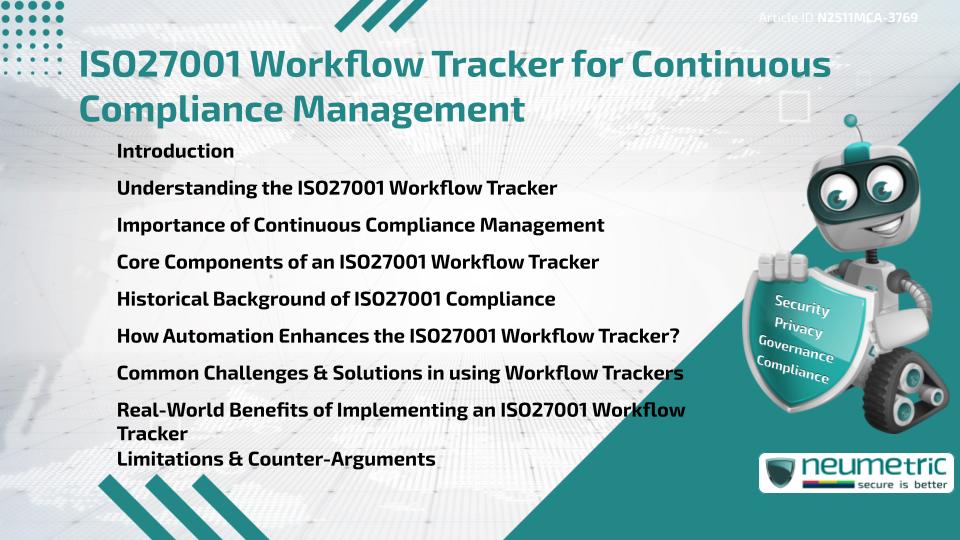 Article ID N2511MCA-3769

ISO27001 Workflow Tracker for Continuous Compliance Management

Introduction

Understanding the ISO27001 Workflow Tracker

Importance of Continuous Compliance Management

Core Components of an ISO27001 Workflow Tracker

Historical Background of ISO27001 Compliance

How Automation Enhances the ISO27001 Workflow Tracker?

Common Challenges & Solutions in using Workflow Trackers

Real-World Benefits of Implementing an ISO27001 Workflow Tracker

Limitations & Counter-Arguments

Security
Privacy
Governance
Compliance

neumetric
secure is better